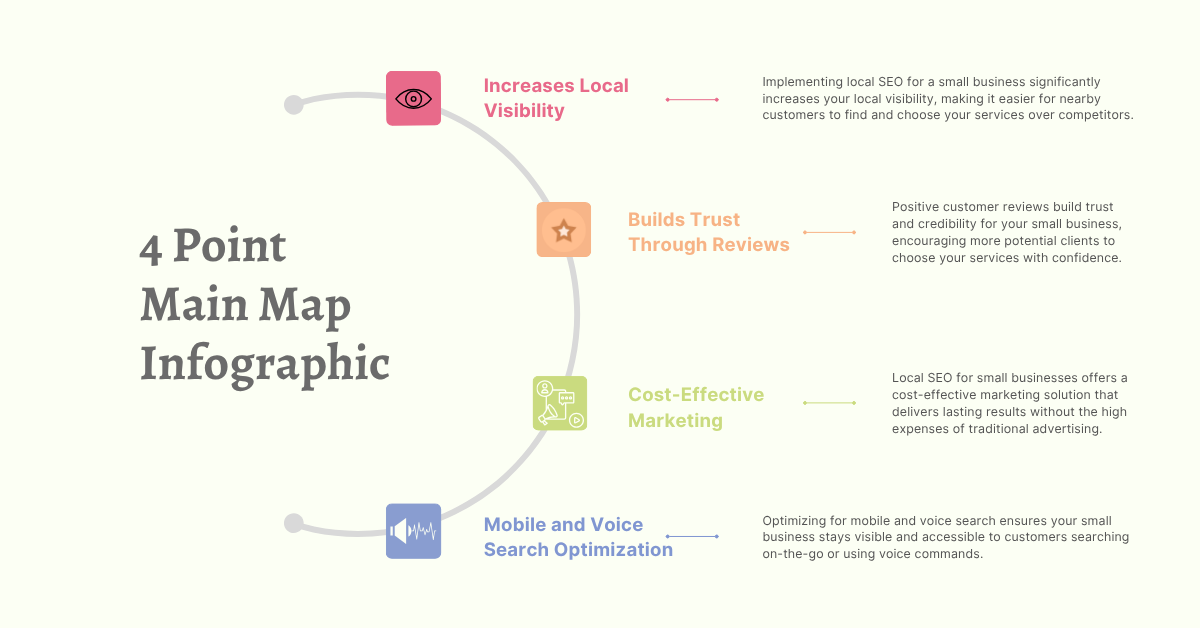 4 Point Main Map Infographic

Increases Local Visibility

Implementing local SEO for a small business significantly increases your local visibility, making it easier for nearby customers to find and choose your services over competitors.

Builds Trust Through Reviews

Positive customer reviews build trust and credibility for your small business, encouraging more potential clients to choose your services with confidence.

Cost-Effective Marketing

Local SEO for small businesses offers a cost-effective marketing solution that delivers lasting results without the high expenses of traditional advertising.

Mobile and Voice Search Optimization

Optimizing for mobile and voice search ensures your small business stays visible and accessible to customers searching on-the-go or using voice commands.